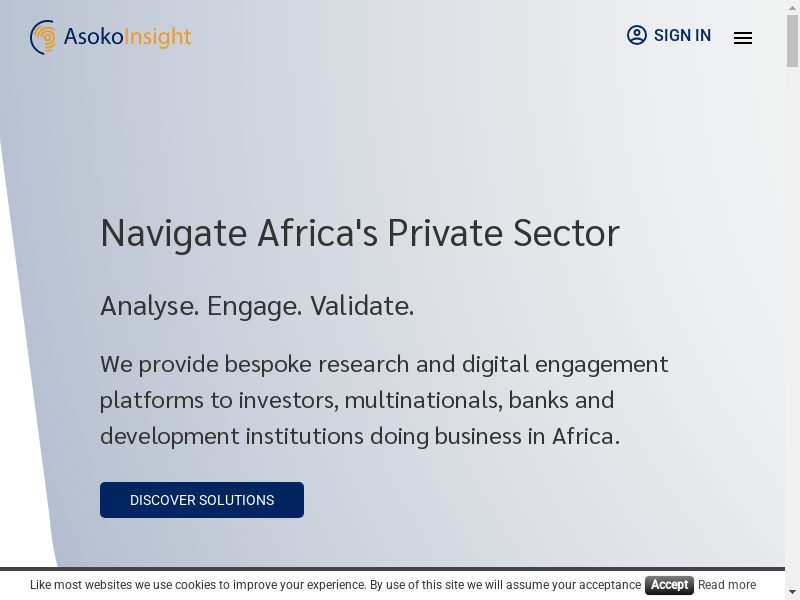 AsokoInsight

SIGN IN

Navigate Africa's Private Sector

Analyse. Engage. Validate.

We provide bespoke research and digital engagement platforms to investors, multinationals, banks and development institutions doing business in Africa.

DISCOVER SOLUTIONS

Like most websites we use cookies to improve your experience. By use of this site we will assume your acceptance Accept Read more